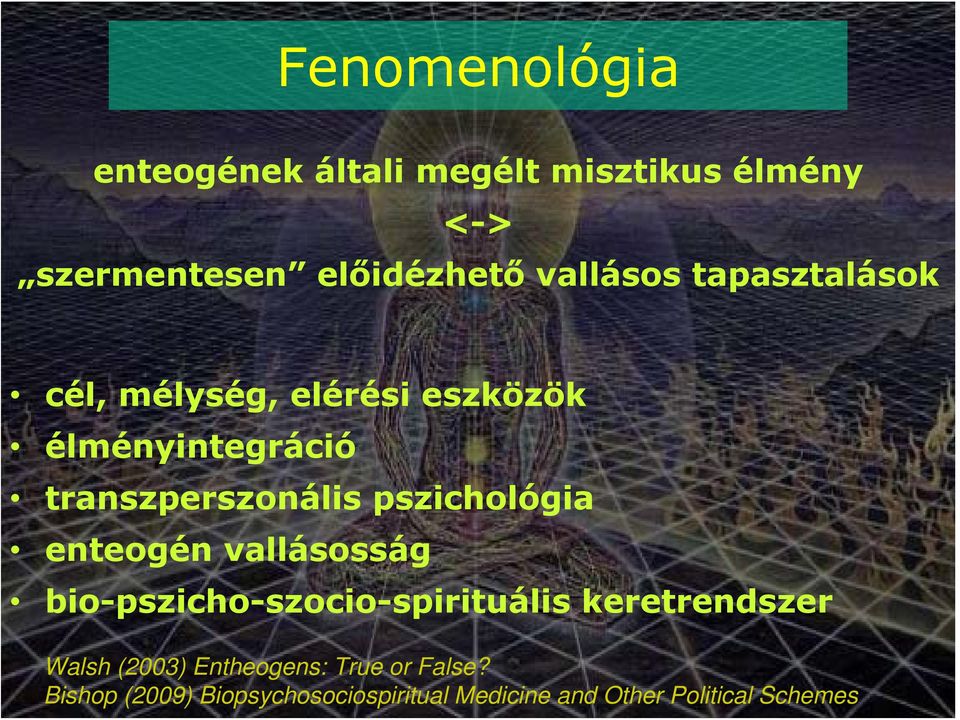 Fenomenológia

enteogének általi megélt misztikus élmény
<->
„szermentesen” előidézhető vallásos tapasztalások

• cél, mélység, elérési eszközök
• élményintegráció
• transzperszonális pszichológia
• enteogén vallásosság
• bio-pszicho-szocio-spirituális keretrendszer

Walsh (2003) Entheogens: True or False?
Bishop (2009) Biopsychosociospiritual Medicine and Other Political Schemes